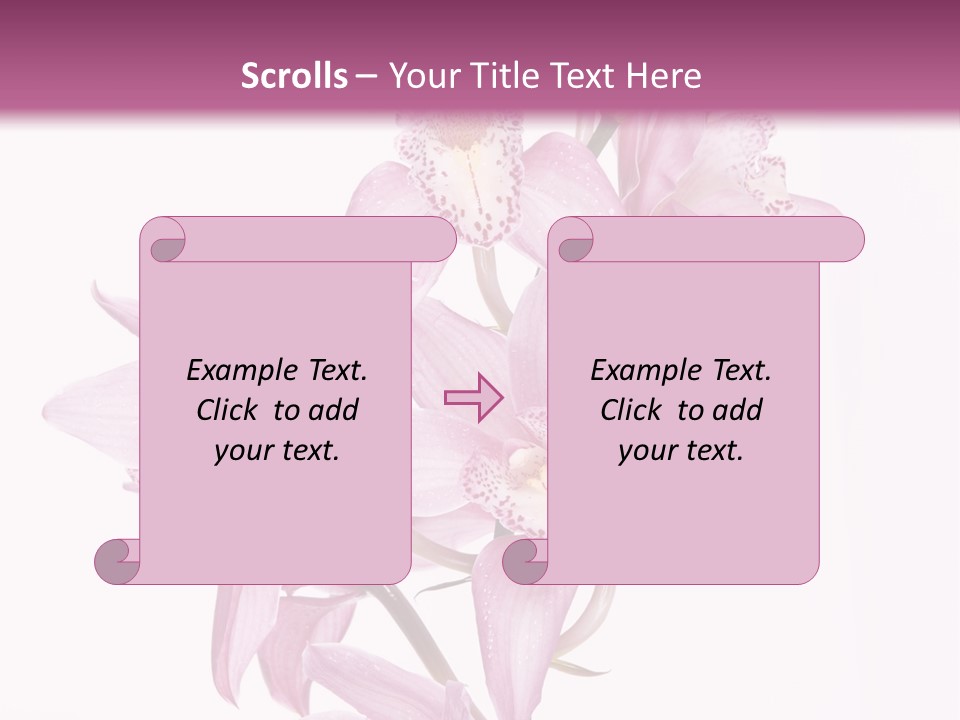 Scrolls – Your Title Text Here

Example Text.
Click to add
your text.

Example Text.
Click to add
your text.